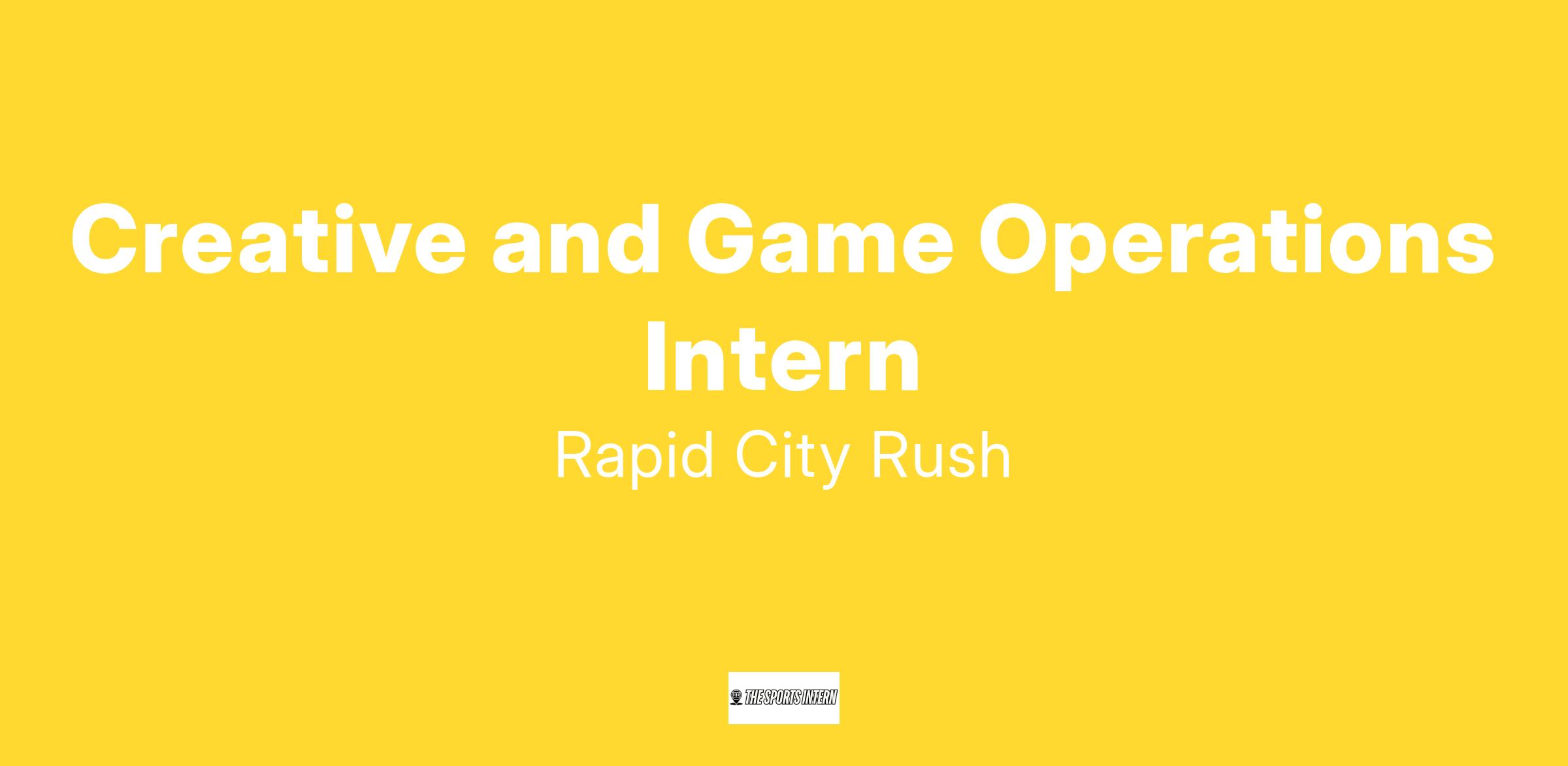 Creative and Game Operations Intern

Rapid City Rush

THE SPORTS INTERN